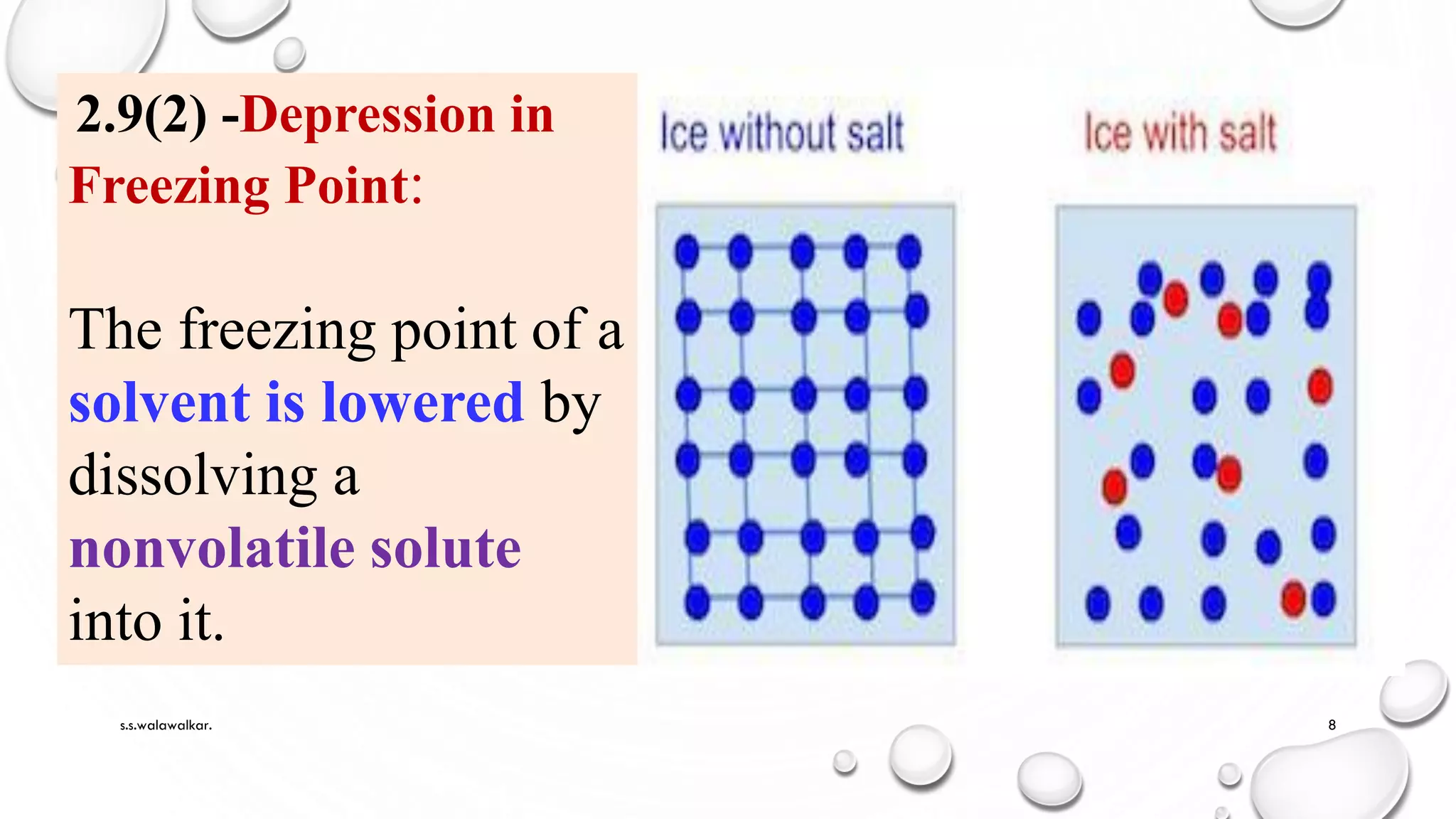 2.9(2) -Depression in Freezing Point:

The freezing point of a solvent is lowered by dissolving a nonvolatile solute into it.

Ice without salt

Ice with salt

s.s.walawalkar.

8